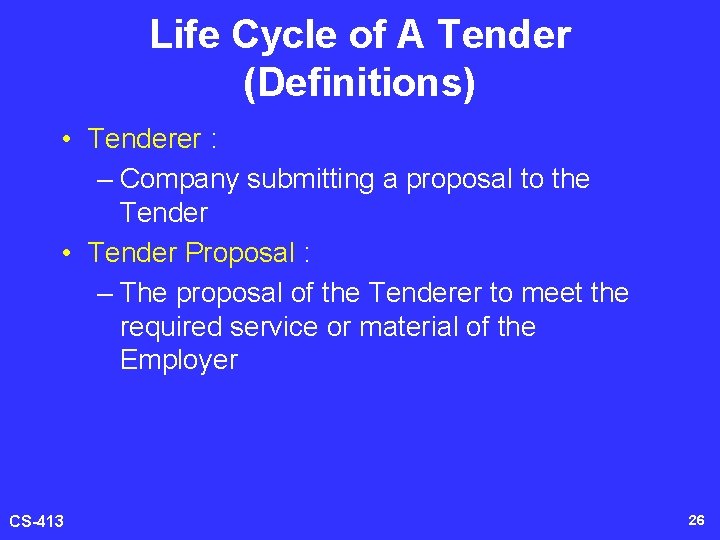 Life Cycle of A Tender (Definitions)

• Tenderer :
– Company submitting a proposal to the Tender
• Tender Proposal :
– The proposal of the Tenderer to meet the required service or material of the Employer

CS-413

26